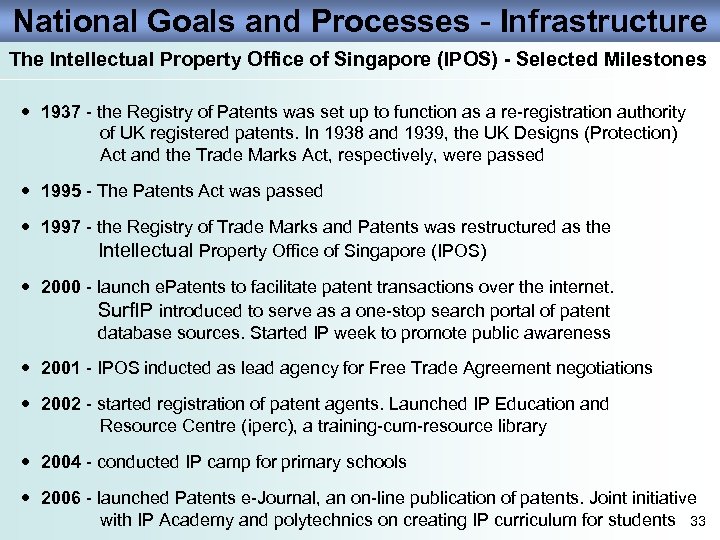 National Goals and Processes - Infrastructure

The Intellectual Property Office of Singapore (IPOS) - Selected Milestones

• 1937 - the Registry of Patents was set up to function as a re-registration authority of UK registered patents. In 1938 and 1939, the UK Designs (Protection) Act and the Trade Marks Act, respectively, were passed

• 1995 - The Patents Act was passed

• 1997 - the Registry of Trade Marks and Patents was restructured as the Intellectual Property Office of Singapore (IPOS)

• 2000 - launch ePatents to facilitate patent transactions over the internet. SurfIP introduced to serve as a one-stop search portal of patent database sources. Started IP week to promote public awareness

• 2001 - IPOS inducted as lead agency for Free Trade Agreement negotiations

• 2002 - started registration of patent agents. Launched IP Education and Resource Centre (iperc), a training-cum-resource library

• 2004 - conducted IP camp for primary schools

• 2006 - launched Patents e-Journal, an on-line publication of patents. Joint initiative with IP Academy and polytechnics on creating IP curriculum for students

33